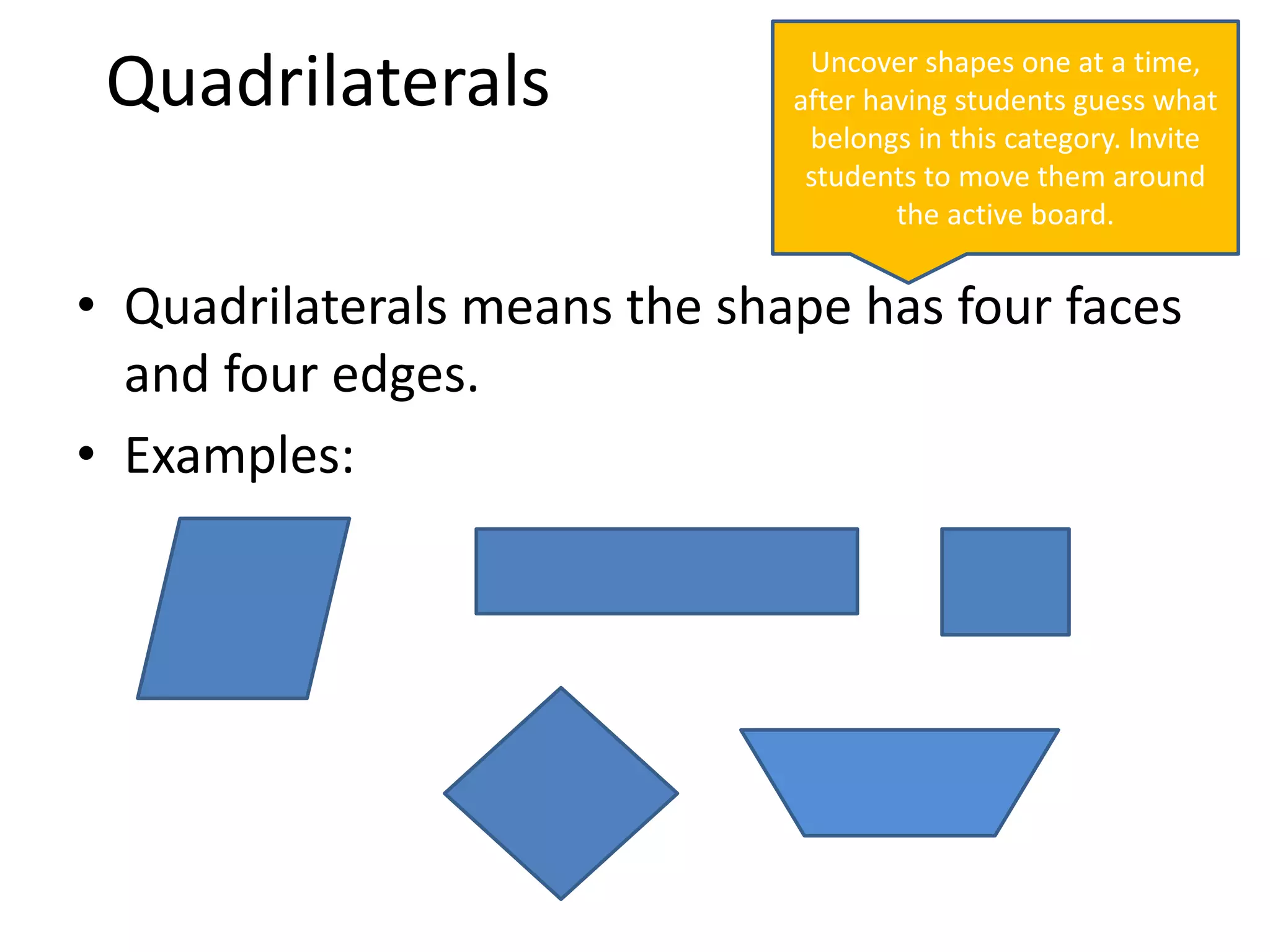 Quadrilaterals

Uncover shapes one at a time, after having students guess what belongs in this category. Invite students to move them around the active board.

• Quadrilaterals means the shape has four faces and four edges.
• Examples: